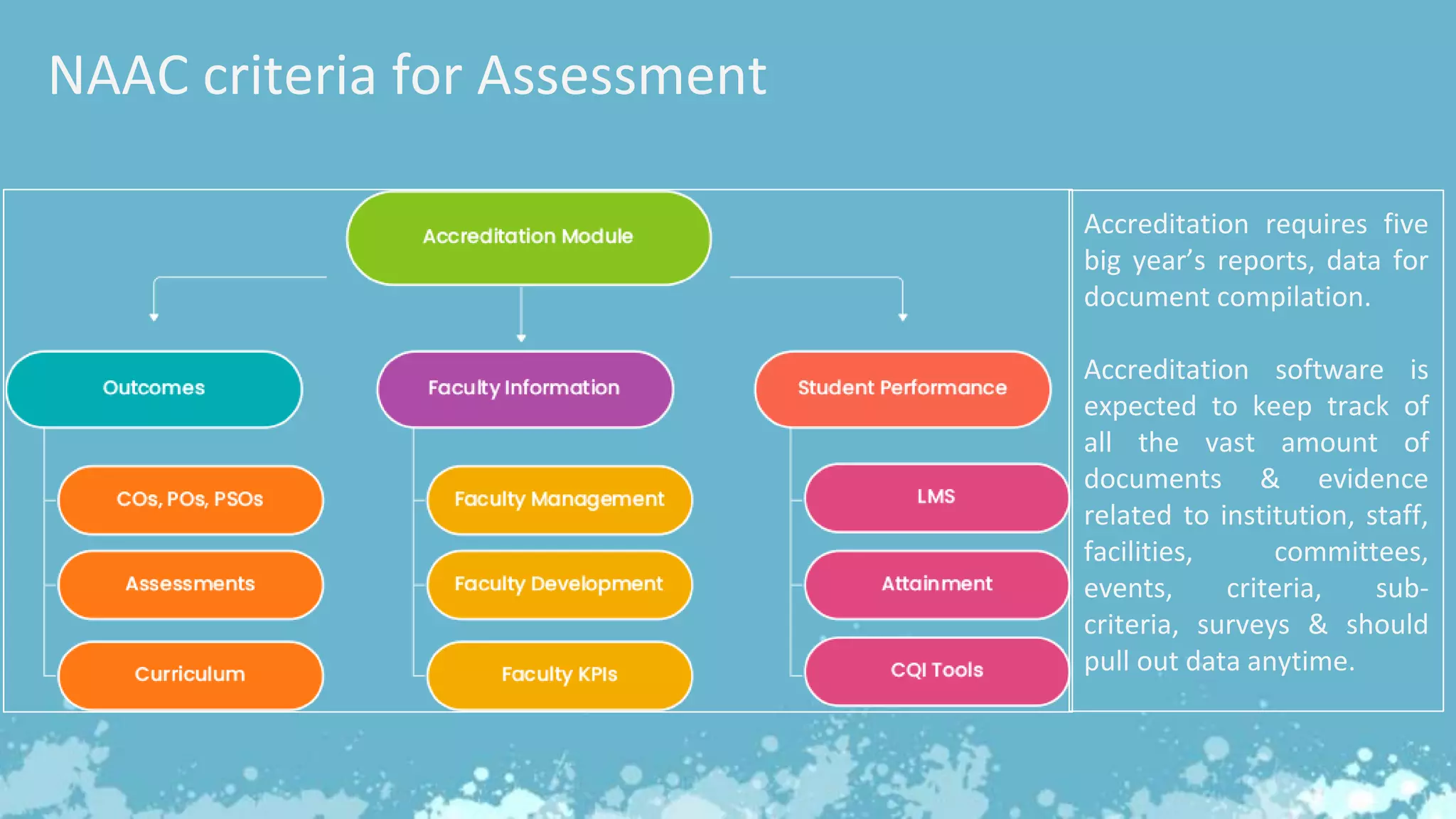 NAAC criteria for Assessment

Accreditation Module

Outcomes

COs, POs, PSOs

Assessments

Curriculum

Faculty Information

Faculty Management

Faculty Development

Faculty KPIs

Student Performance

LMS

Attainment

CQI Tools

Accreditation requires five big year's reports, data for document compilation.

Accreditation software is expected to keep track of all the vast amount of documents & evidence related to institution, staff, facilities, committees, events, criteria, sub-criteria, surveys & should pull out data anytime.